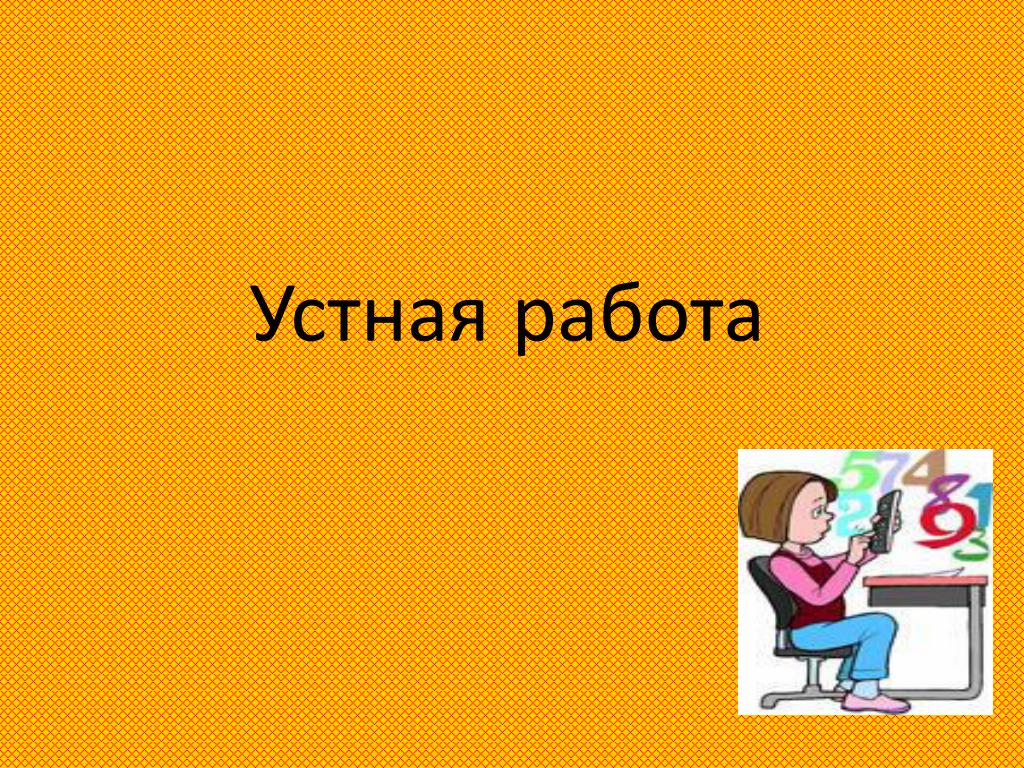 Устная работа